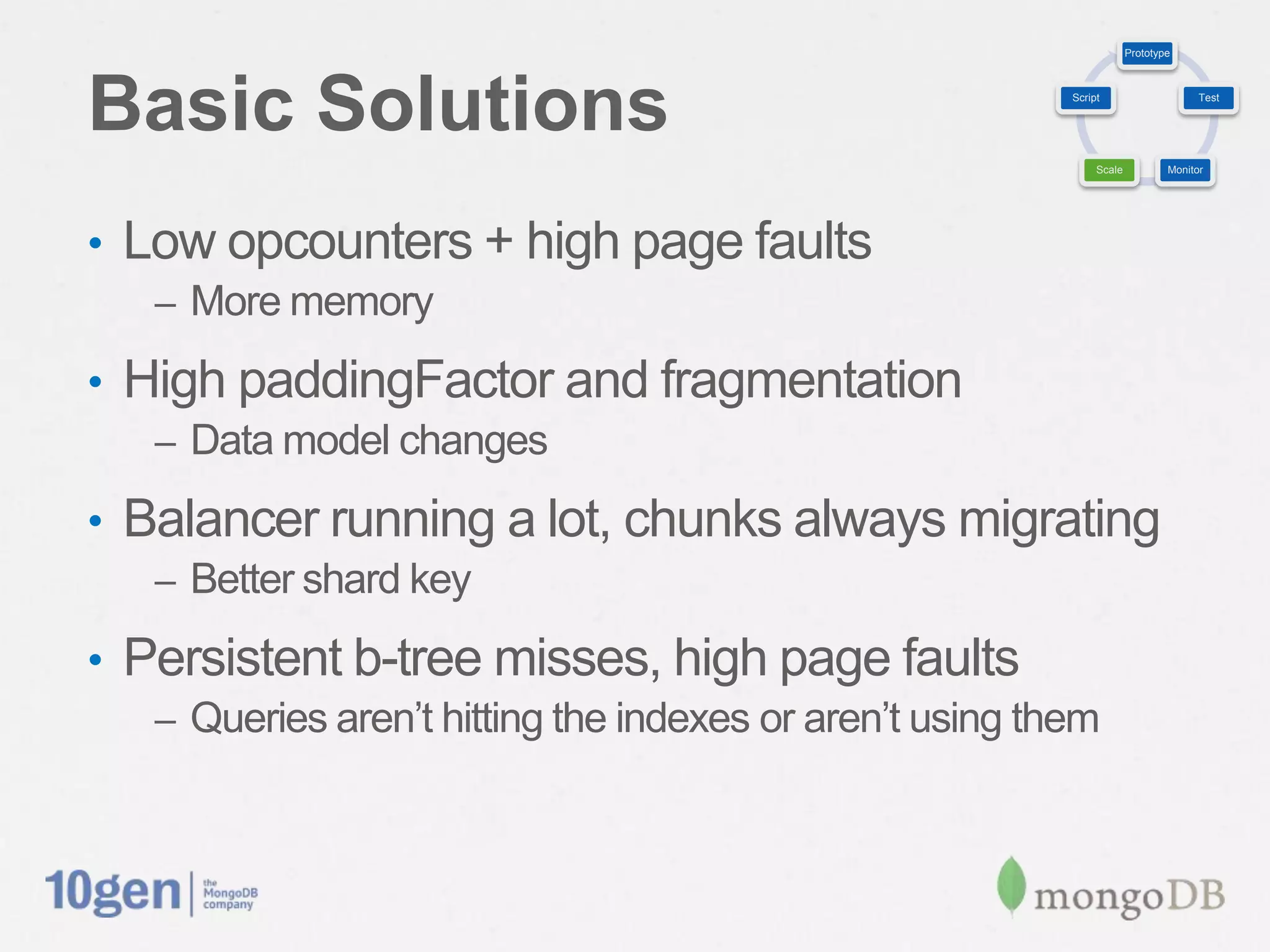 Basic Solutions

Prototype
Script
Test
Scale
Monitor

• Low opcounters + high page faults
– More memory
• High paddingFactor and fragmentation
– Data model changes
• Balancer running a lot, chunks always migrating
– Better shard key
• Persistent b-tree misses, high page faults
– Queries aren't hitting the indexes or aren't using them

10gen | the MongoDB company

mongoDB